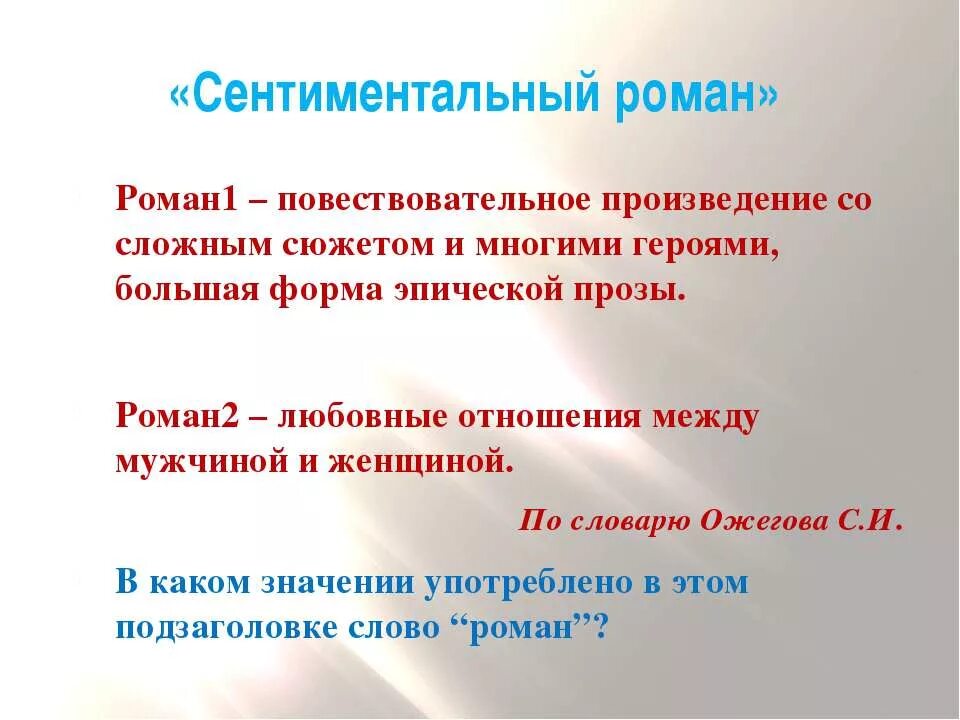 «Сентиментальный роман»

Роман1 – повествовательное произведение со сложным сюжетом и многими героями, большая форма эпической прозы.

Роман2 – любовные отношения между мужчиной и женщиной.

По словарю Ожегова С.И.

В каком значении употреблено в этом подзаголовке слово “роман”?